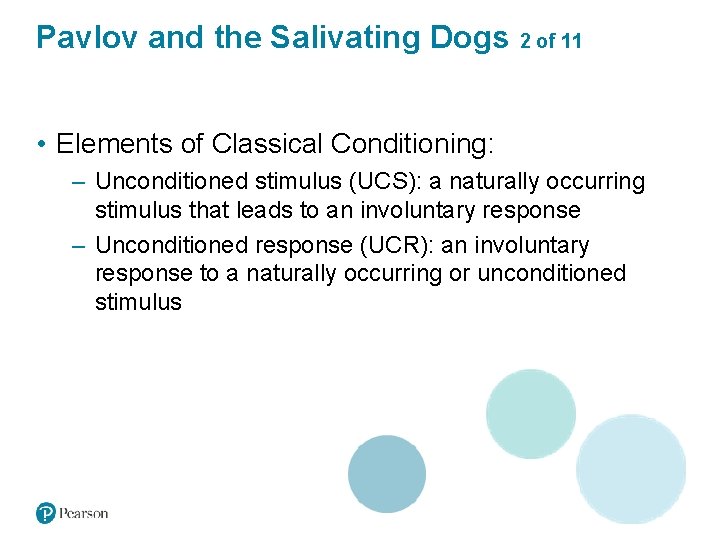 Pavlov and the Salivating Dogs 2 of 11

• Elements of Classical Conditioning:
– Unconditioned stimulus (UCS): a naturally occurring stimulus that leads to an involuntary response
– Unconditioned response (UCR): an involuntary response to a naturally occurring or unconditioned stimulus

Pearson